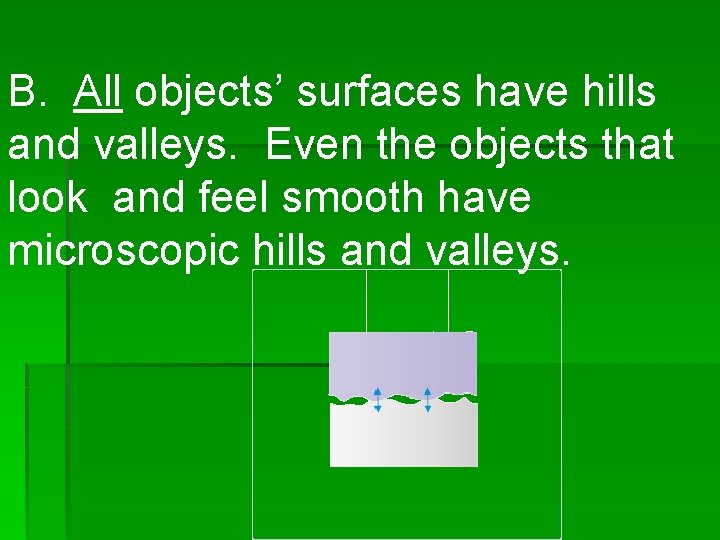 B. All objects’ surfaces have hills and valleys. Even the objects that look and feel smooth have microscopic hills and valleys.